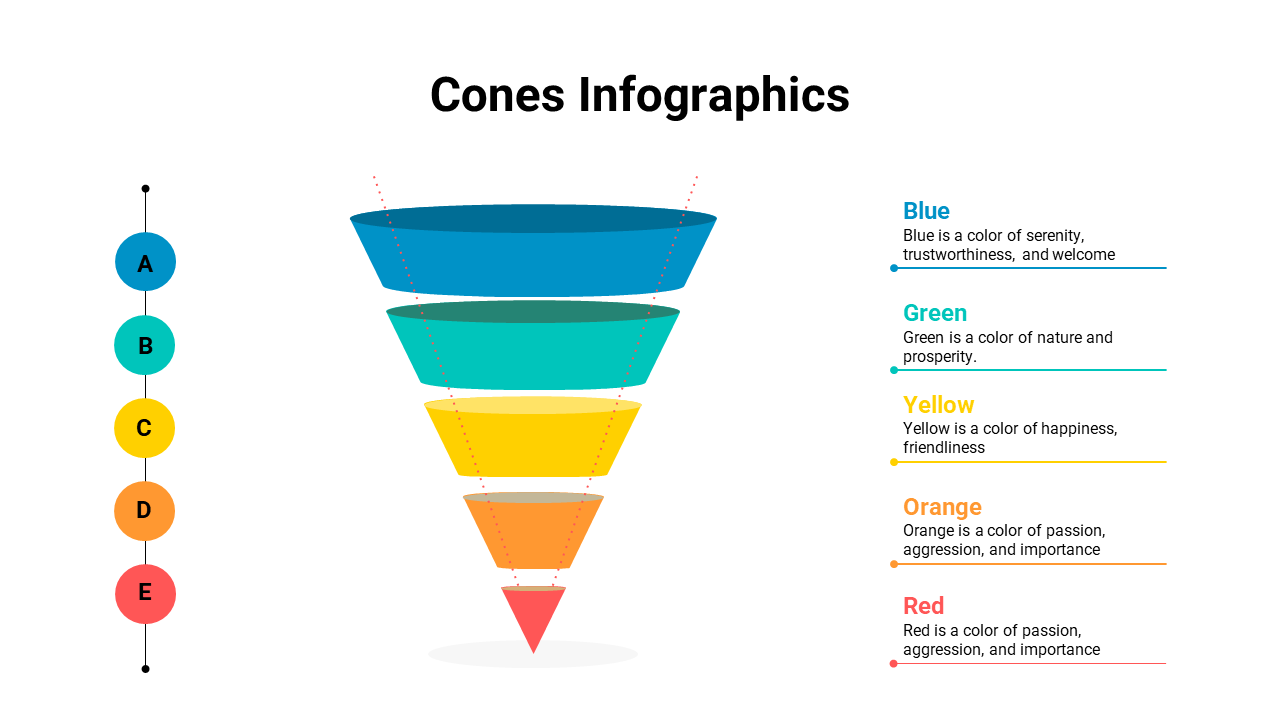 Cones Infographics

A

B

C

D

E

Blue
Blue is a color of serenity, trustworthiness, and welcome

Green
Green is a color of nature and prosperity.

Yellow
Yellow is a color of happiness, friendliness

Orange
Orange is a color of passion, aggression, and importance

Red
Red is a color of passion, aggression, and importance